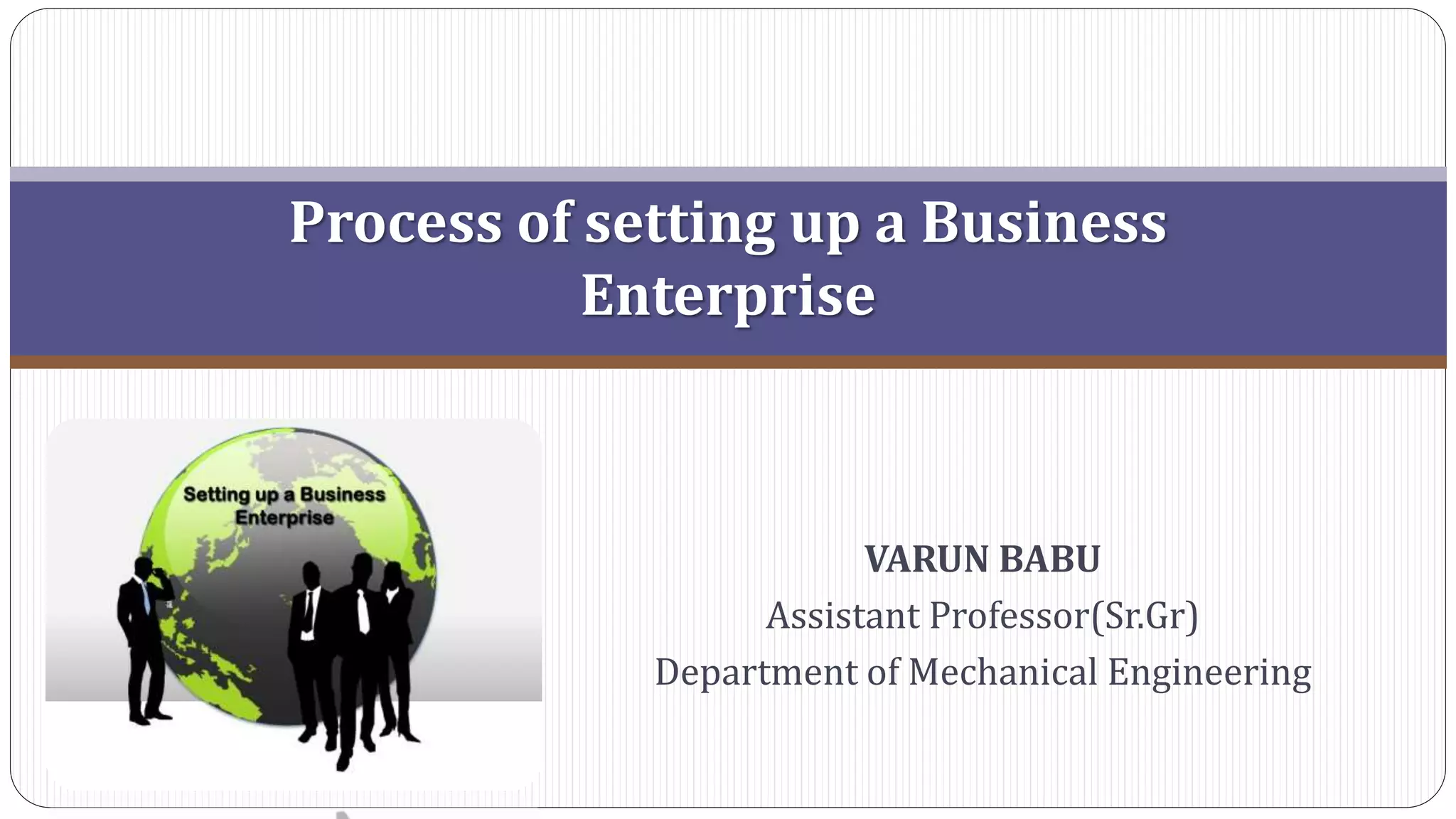 Process of setting up a Business Enterprise

Setting up a Business Enterprise

VARUN BABU
Assistant Professor(Sr.Gr)
Department of Mechanical Engineering